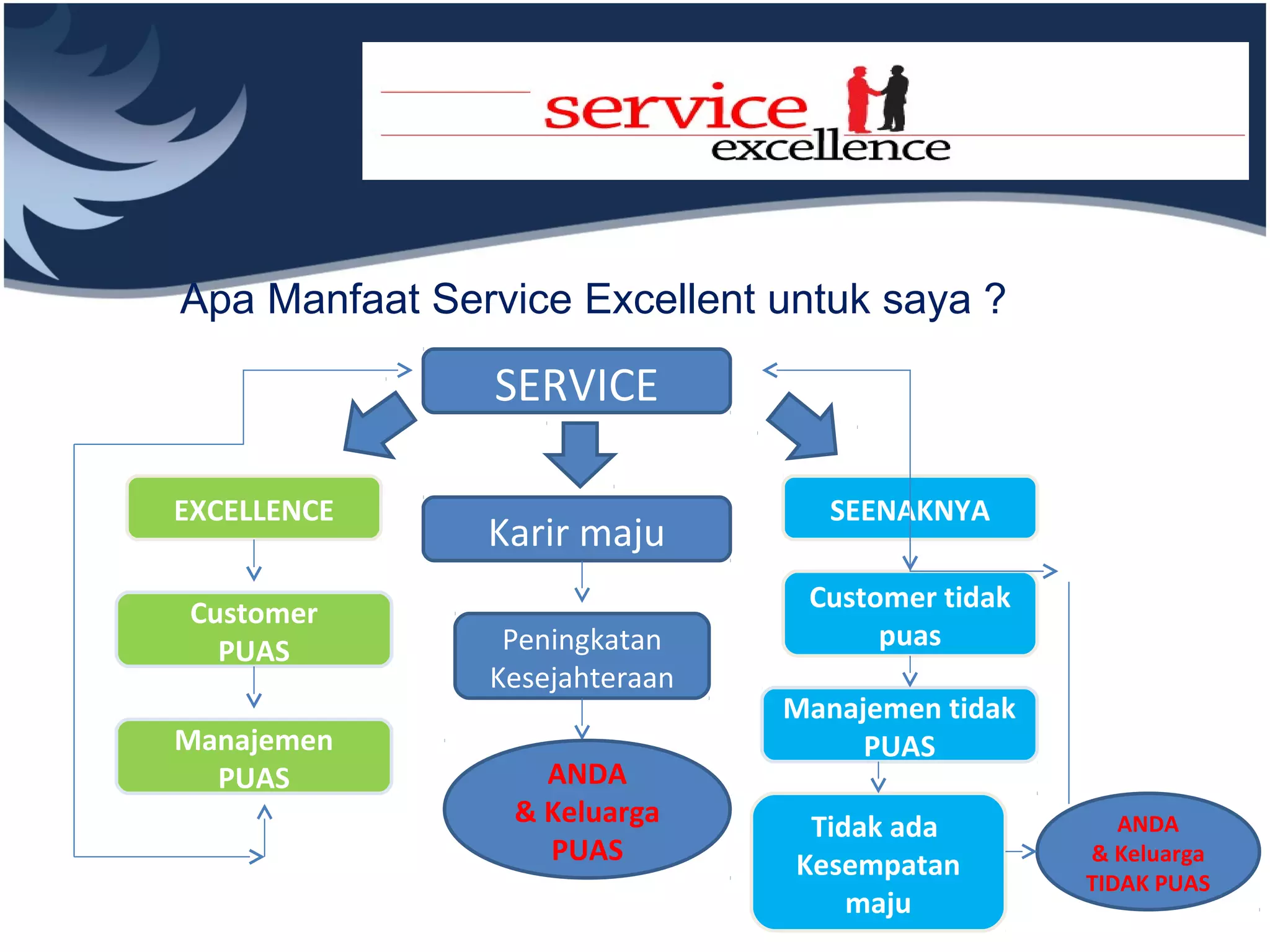 service excellence

Apa Manfaat Service Excellent untuk saya ?

SERVICE

EXCELLENCE

Customer PUAS

Manajemen PUAS

Karir maju

Peningkatan Kesejahteraan

ANDA & Keluarga PUAS

SEENAKNYA

Customer tidak puas

Manajemen tidak PUAS

Tidak ada Kesempatan maju

ANDA & Keluarga TIDAK PUAS